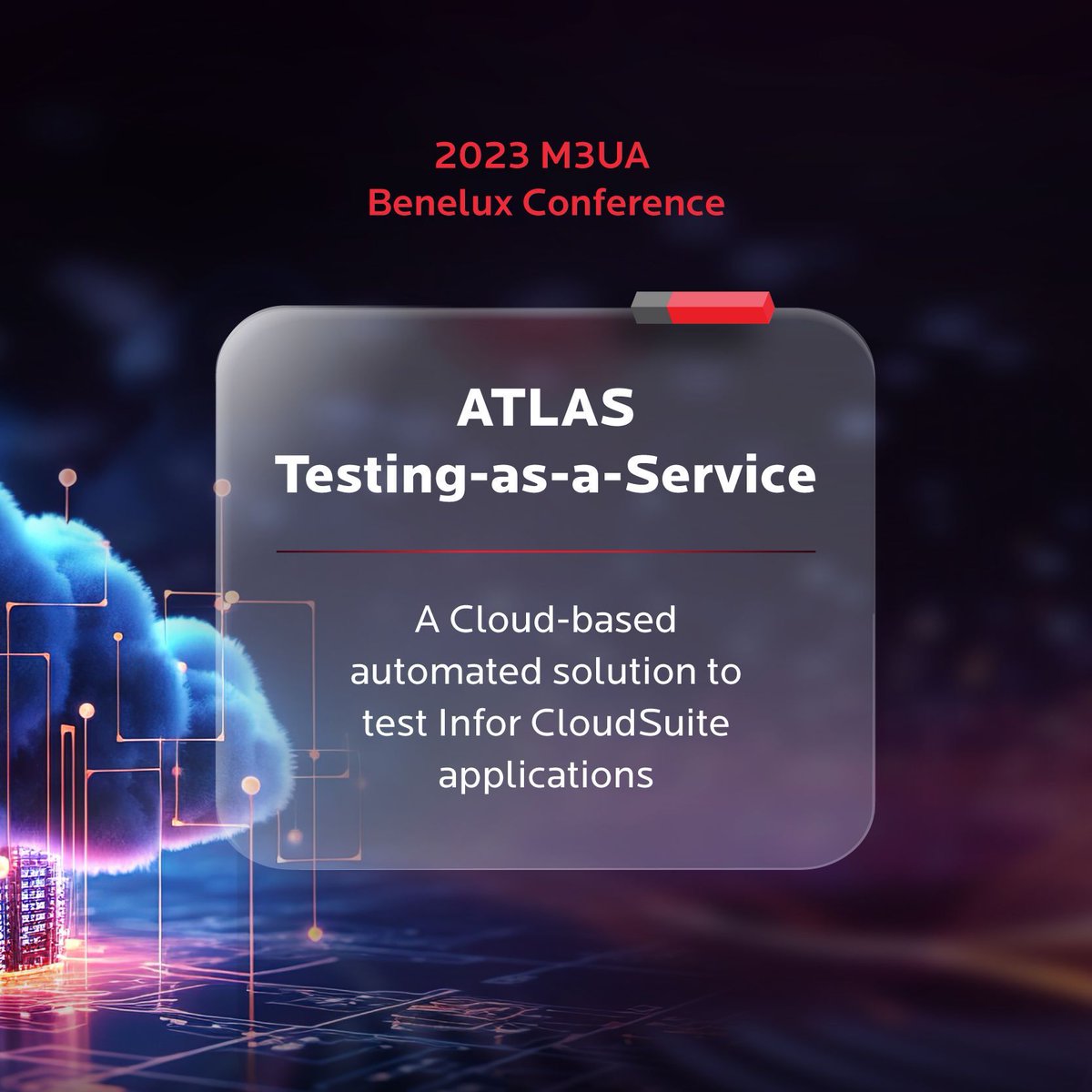 2023 M3UA
Benelux Conference

ATLAS
Testing-as-a-Service

A Cloud-based automated solution to test Infor CloudSuite applications